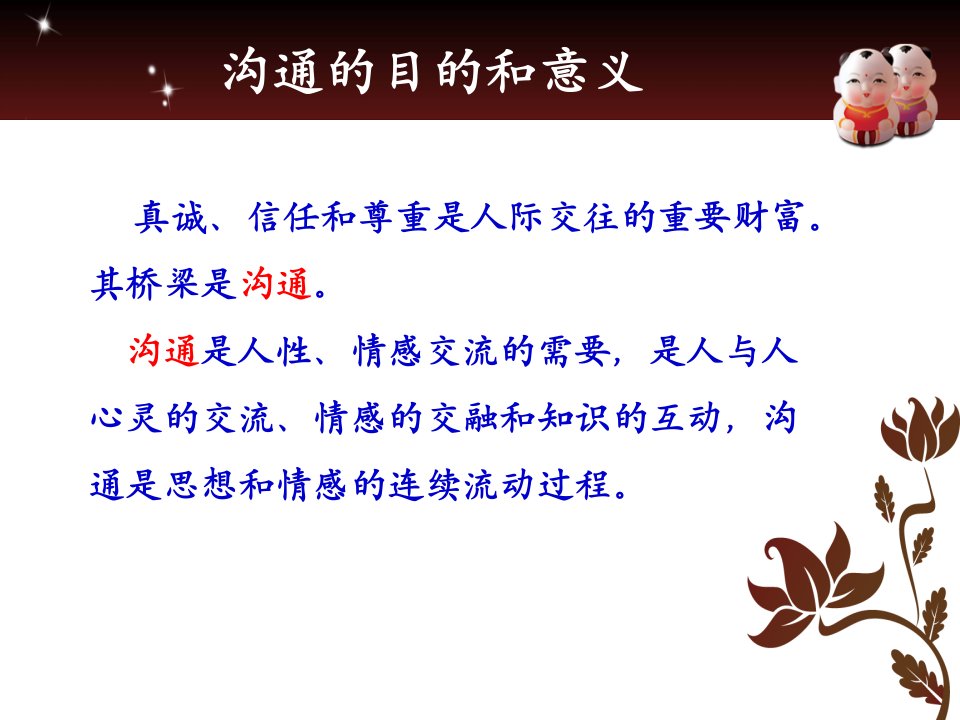 沟通的目的和意义

真诚、信任和尊重是人际交往的重要财富。其桥梁是沟通。

沟通是人性、情感交流的需要，是人与人心灵的交流、情感的交融和知识的互动，沟通是思想和情感的连续流动过程。